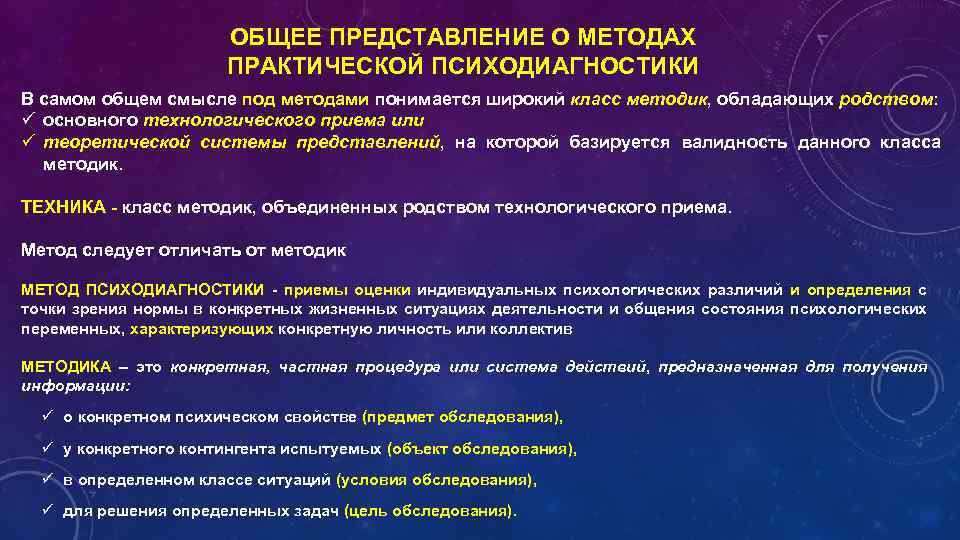 ОБЩЕЕ ПРЕДСТАВЛЕНИЕ О МЕТОДАХ ПРАКТИЧЕСКОЙ ПСИХОДИАГНОСТИКИ

В самом общем смысле под методами понимается широкий класс методик, обладающих родством:
✓ основного технологического приема или
✓ теоретической системы представлений, на которой базируется валидность данного класса методик.

ТЕХНИКА - класс методик, объединенных родством технологического приема.

Метод следует отличать от методик

МЕТОД ПСИХОДИАГНОСТИКИ - приемы оценки индивидуальных психологических различий и определения с точки зрения нормы в конкретных жизненных ситуациях деятельности и общения состояния психологических переменных, характеризующих конкретную личность или коллектив

МЕТОДИКА – это конкретная, частная процедура или система действий, предназначенная для получения информации:

✓ о конкретном психическом свойстве (предмет обследования),

✓ у конкретного контингента испытуемых (объект обследования),

✓ в определенном классе ситуаций (условия обследования),

✓ для решения определенных задач (цель обследования).